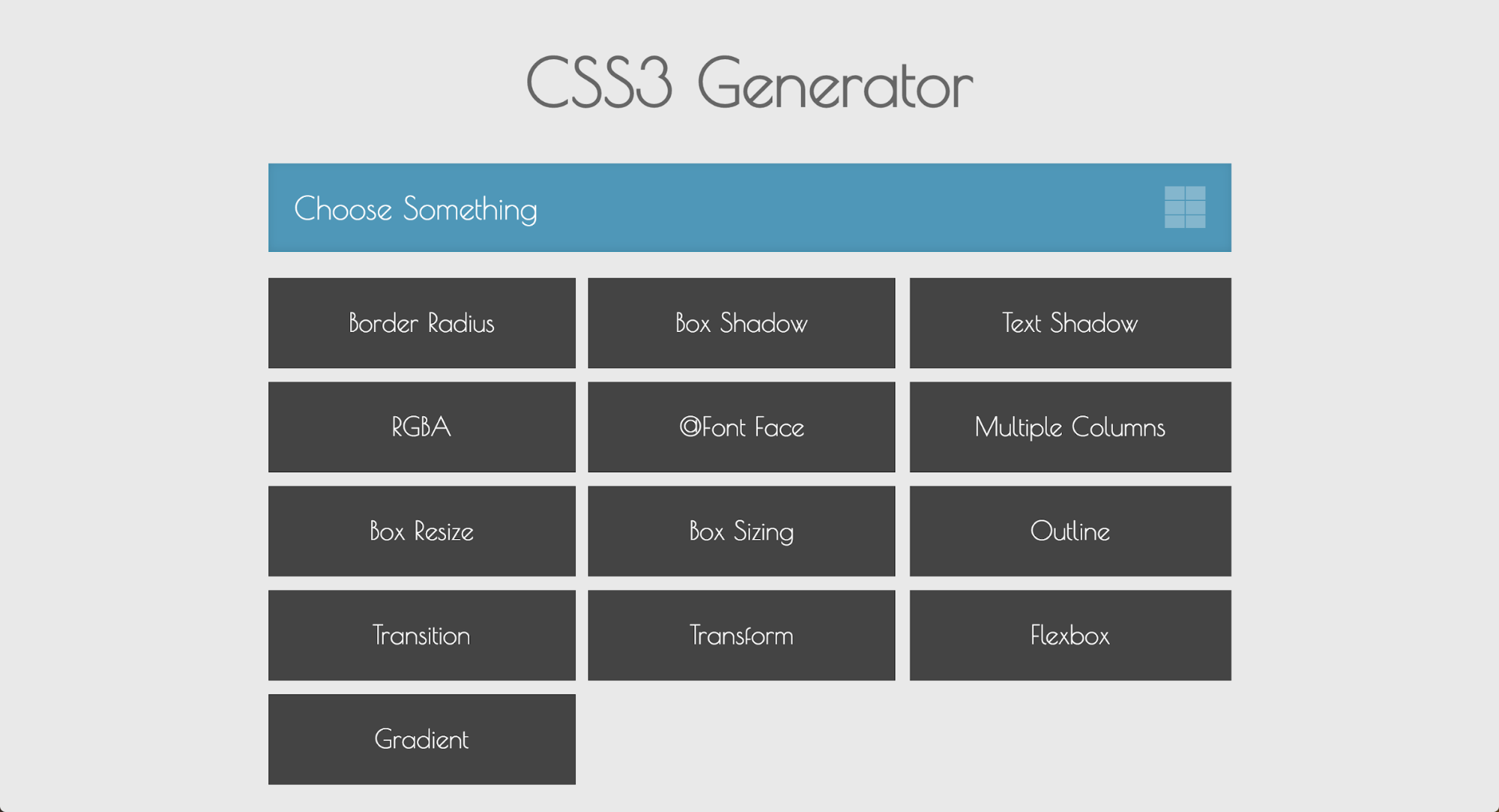 CSS3 Generator

Choose Something

Border Radius

Box Shadow

Text Shadow

RGBA

@Font Face

Multiple Columns

Box Resize

Box Sizing

Outline

Transition

Transform

Flexbox

Gradient